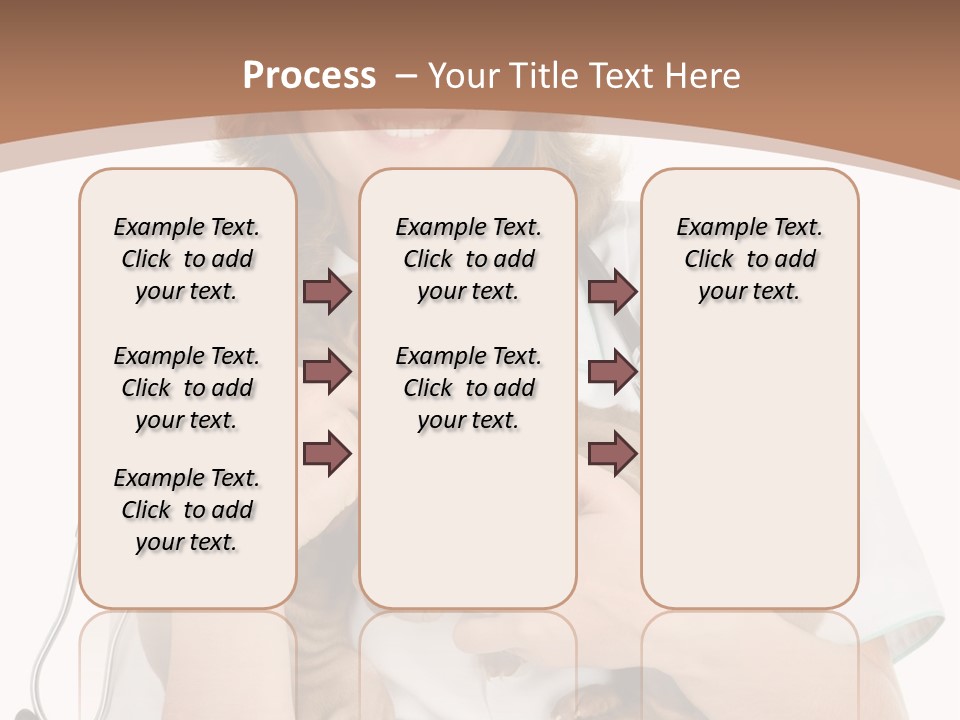 Process – Your Title Text Here

Example Text. Click to add your text.

Example Text. Click to add your text.

Example Text. Click to add your text.

Example Text. Click to add your text.

Example Text. Click to add your text.

Example Text. Click to add your text.